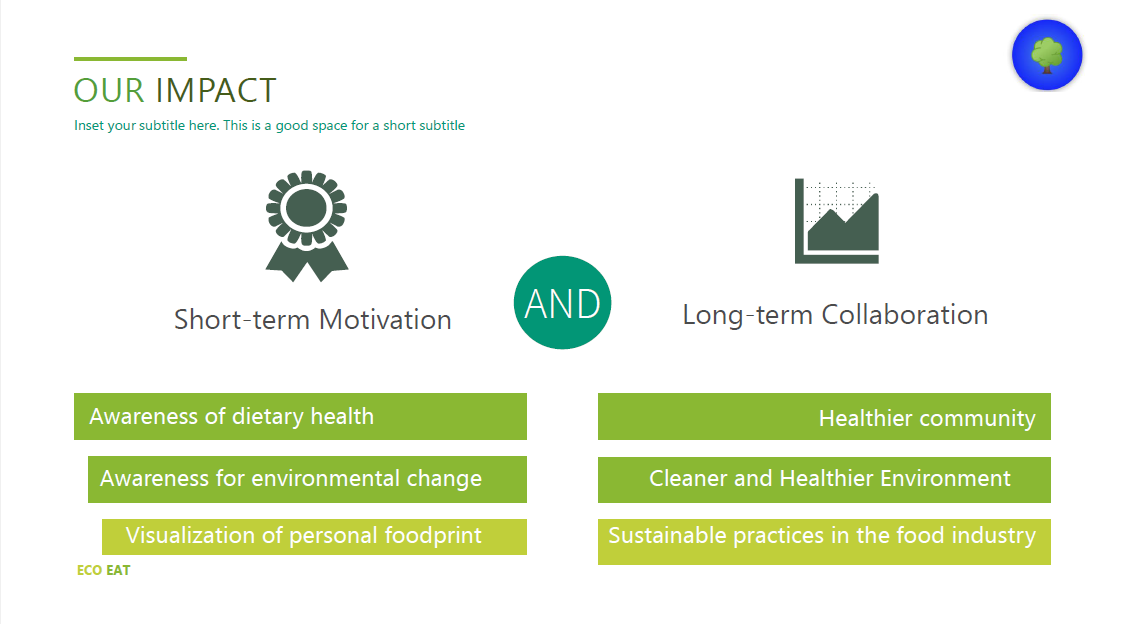 OUR IMPACT

Inset your subtitle here. This is a good space for a short subtitle

Short-term Motivation

AND

Long-term Collaboration

Awareness of dietary health

Awareness for environmental change

Visualization of personal foodprint

Healthier community

Cleaner and Healthier Environment

Sustainable practices in the food industry

ECO EAT